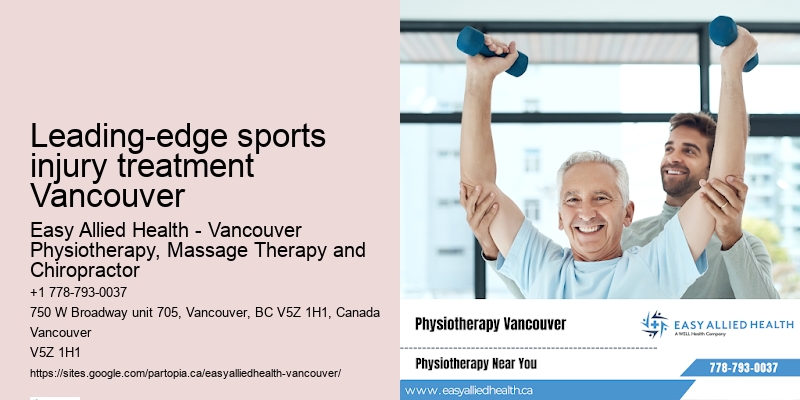 Leading-edge sports injury treatment Vancouver

Easy Allied Health - Vancouver Physiotherapy, Massage Therapy and Chiropractor

+1 778-793-0037

750 W Broadway unit 705, Vancouver, BC V5Z 1H1, Canada

Vancouver

V5Z 1H1

https://sites.google.com/partopia.ca/easyalliedhealth-vancouver/

Physiotherapy Vancouver

EASY ALLIED HEALTH
A WELL Health Company

Physiotherapy Near You

778-793-0037

www.easyalliedhealth.ca